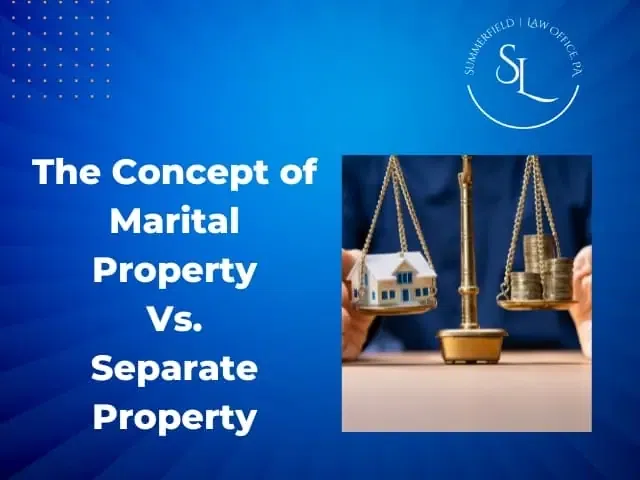 SUMMERFIELD | LAW OFFICE, PA
SL

The Concept of Marital Property Vs. Separate Property